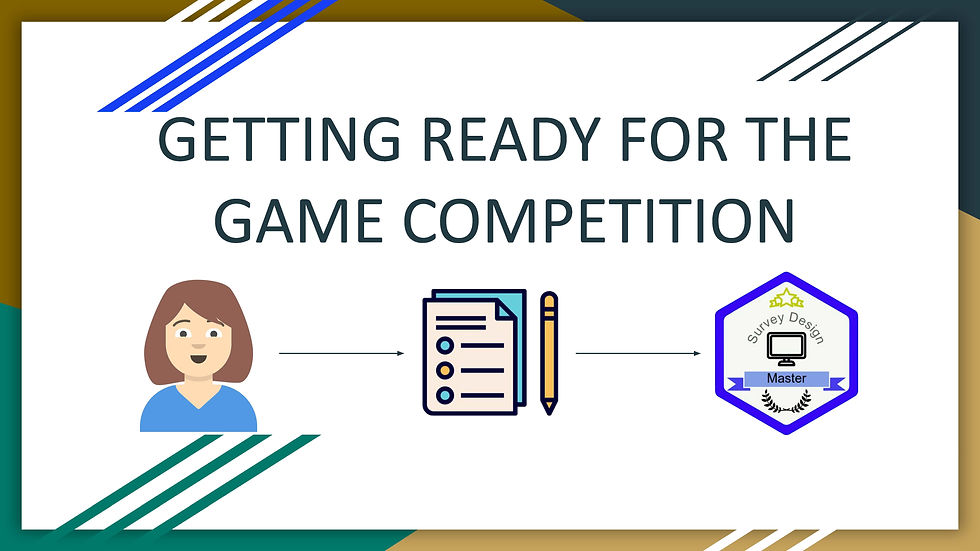 GETTING READY FOR THE GAME COMPETITION

Survey Design

Master